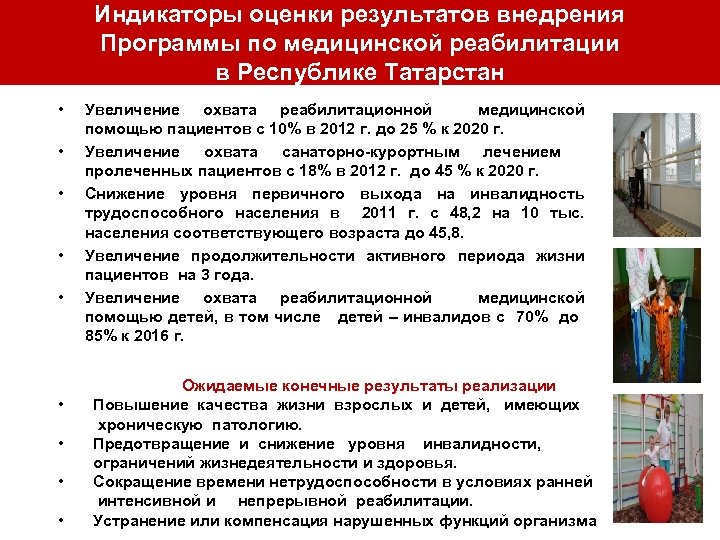 Индикаторы оценки результатов внедрения Программы по медицинской реабилитации в Республике Татарстан

• Увеличение охвата реабилитационной медицинской помощью пациентов с 10% в 2012 г. до 25 % к 2020 г.
• Увеличение охвата санаторно-курортным лечением пролеченных пациентов с 18% в 2012 г. до 45 % к 2020 г.
• Снижение уровня первичного выхода на инвалидность трудоспособного населения в 2011 г. с 48,2 на 10 тыс. населения соответствующего возраста до 45,8.
• Увеличение продолжительности активного периода жизни пациентов на 3 года.
• Увеличение охвата реабилитационной медицинской помощью детей, в том числе детей – инвалидов с 70% до 85% к 2016 г.

Ожидаемые конечные результаты реализации
• Повышение качества жизни взрослых и детей, имеющих хроническую патологию.
• Предотвращение и снижение уровня инвалидности, ограничений жизнедеятельности и здоровья.
• Сокращение времени нетрудоспособности в условиях ранней интенсивной и непрерывной реабилитации.
• Устранение или компенсация нарушенных функций организма